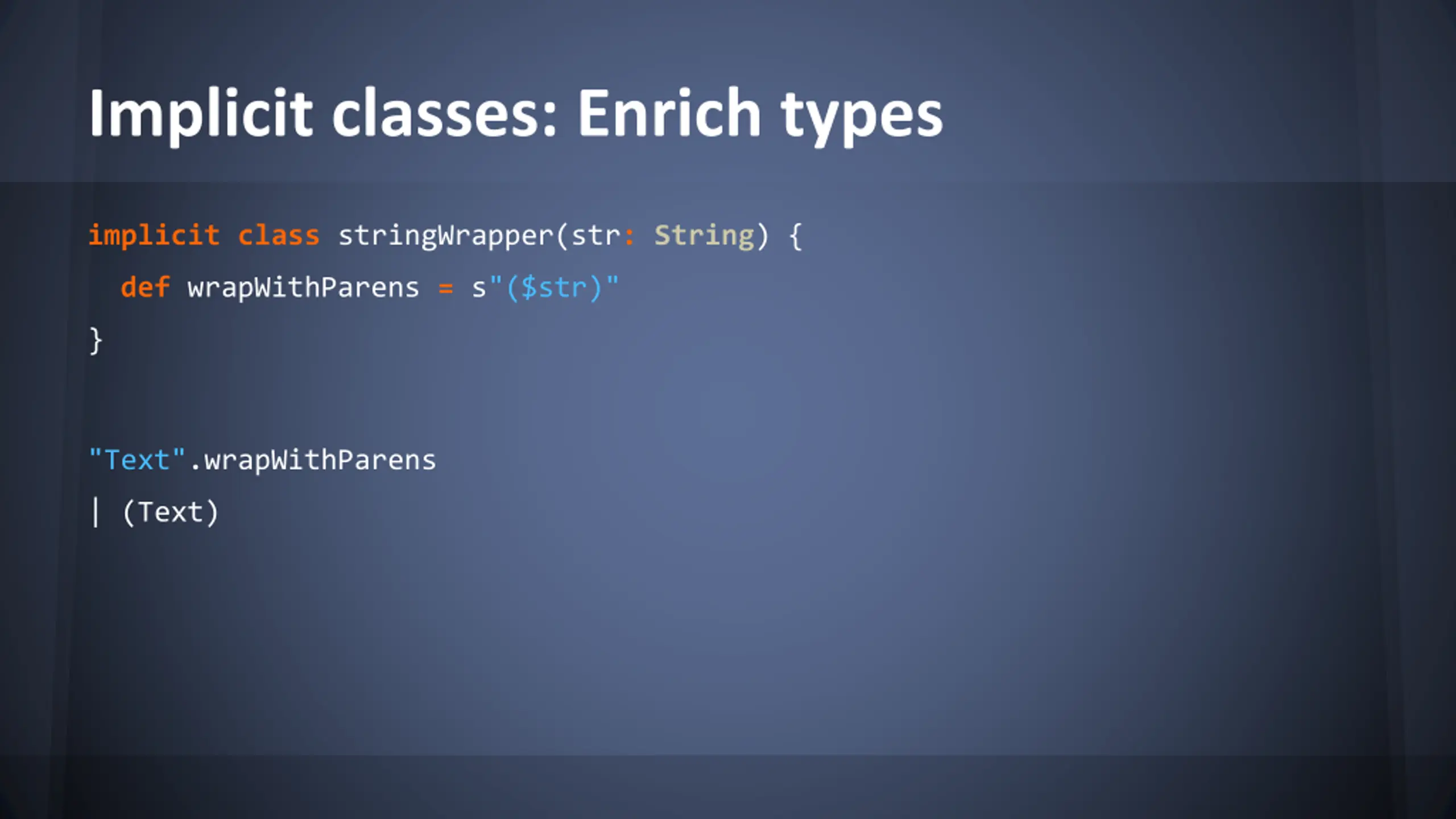 Implicit classes: Enrich types

implicit class stringWrapper(str: String) {
  def wrapWithParens = s"($str)"
}

"Text".wrapWithParens
| (Text)